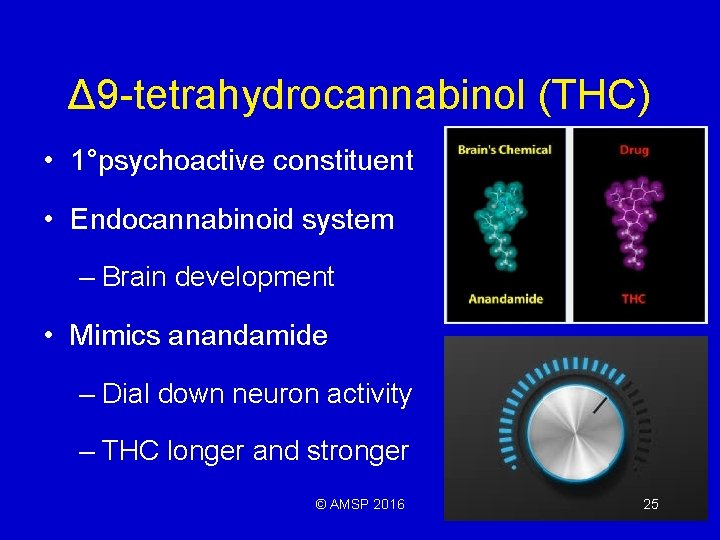 Δ9-tetrahydrocannabinol (THC)

• 1°psychoactive constituent

• Endocannabinoid system

– Brain development

• Mimics anandamide

– Dial down neuron activity

– THC longer and stronger

Brain's Chemical

Anandamide

Drug

THC

© AMSP 2016

25